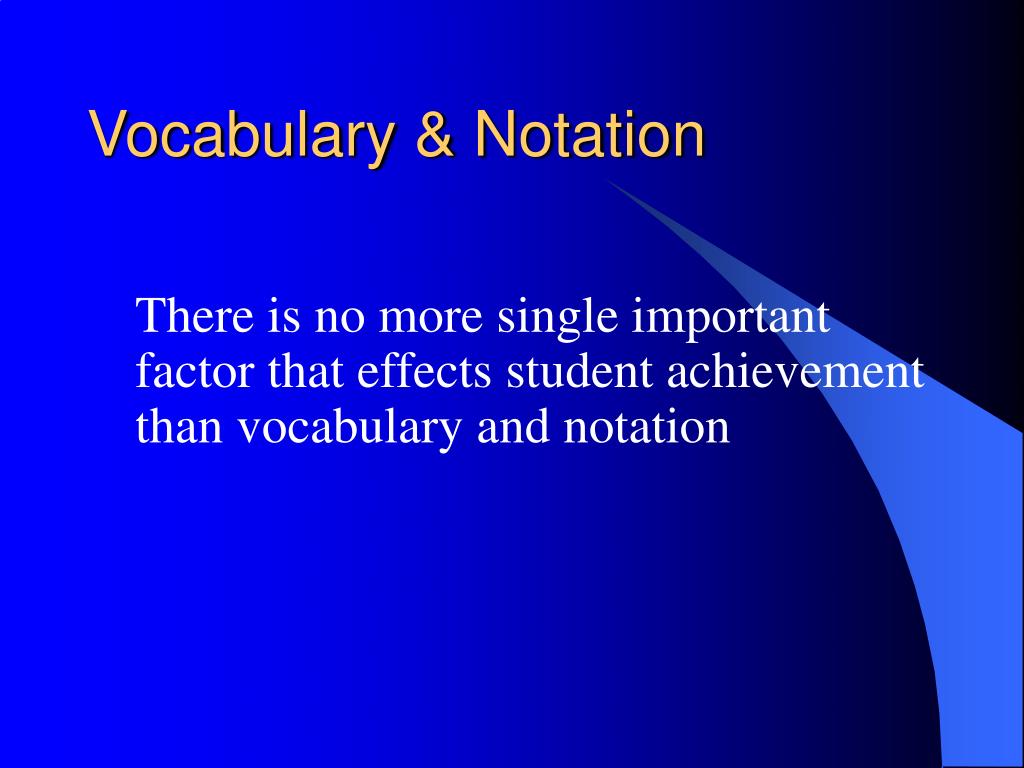 Vocabulary & Notation

There is no more single important factor that effects student achievement than vocabulary and notation